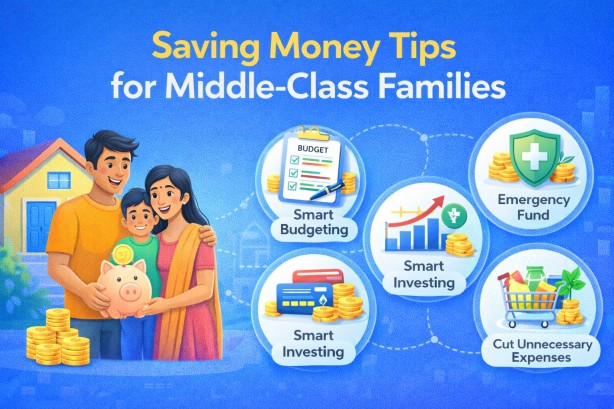 Saving Money Tips for Middle-Class Families

BUDGET

Smart Budgeting

Smart Investing

Emergency Fund

Smart Investing

Cut Unnecessary Expenses